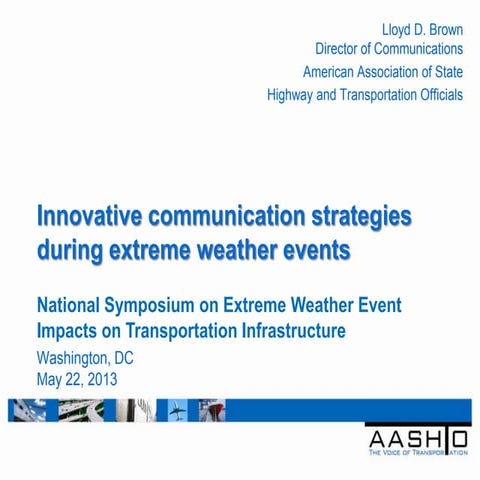 Lloyd D. Brown
Director of Communications
American Association of State
Highway and Transportation Officials

Innovative communication strategies during extreme weather events

National Symposium on Extreme Weather Event Impacts on Transportation Infrastructure
Washington, DC
May 22, 2013

AASHTO
THE VOICE OF TRANSPORTATION